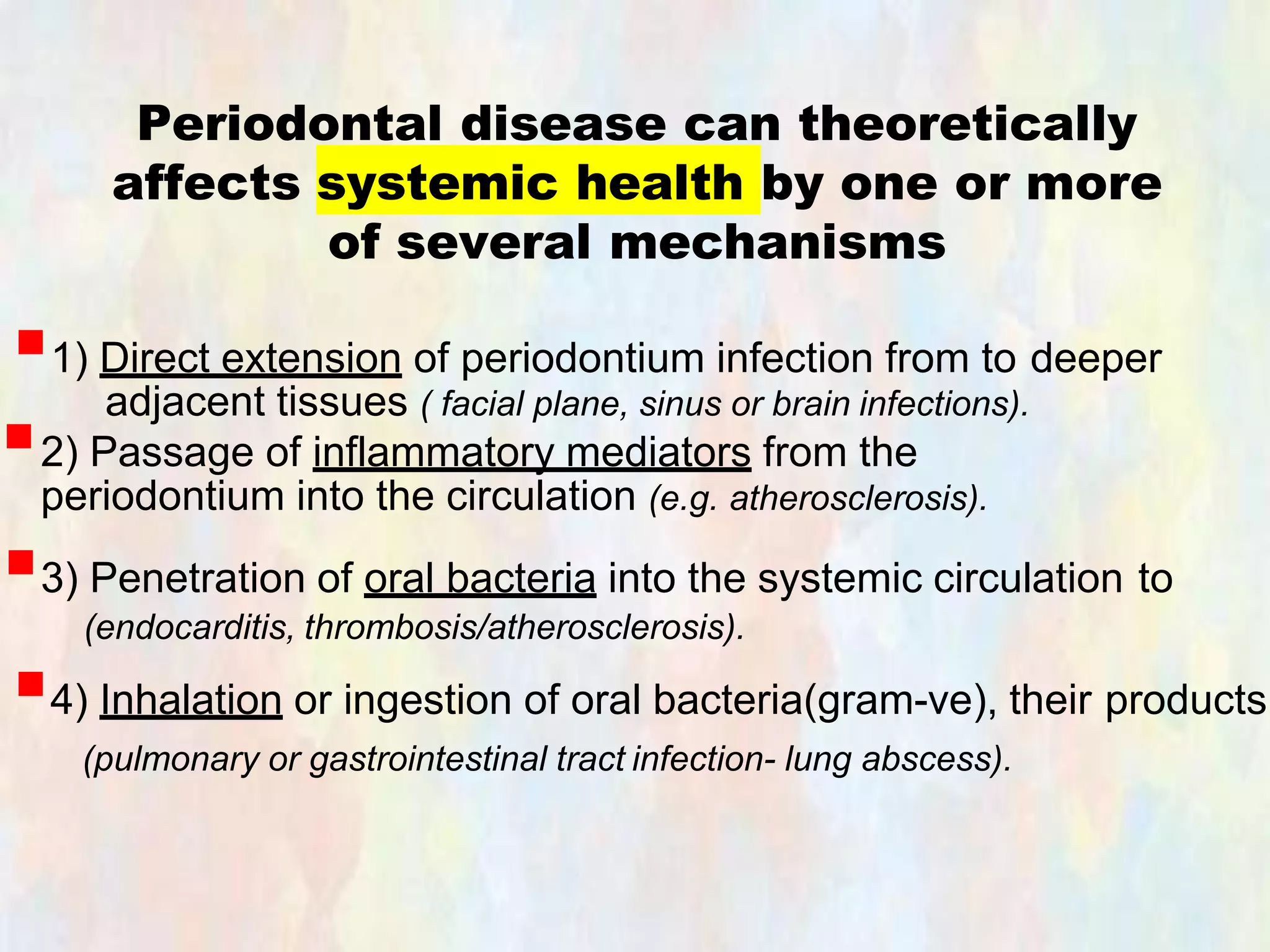 Periodontal disease can theoretically affects systemic health by one or more of several mechanisms

1) Direct extension of periodontium infection from to deeper adjacent tissues ( facial plane, sinus or brain infections).

2) Passage of inflammatory mediators from the periodontium into the circulation (e.g. atherosclerosis).

3) Penetration of oral bacteria into the systemic circulation to (endocarditis, thrombosis/atherosclerosis).

4) Inhalation or ingestion of oral bacteria(gram-ve), their products (pulmonary or gastrointestinal tract infection- lung abscess).